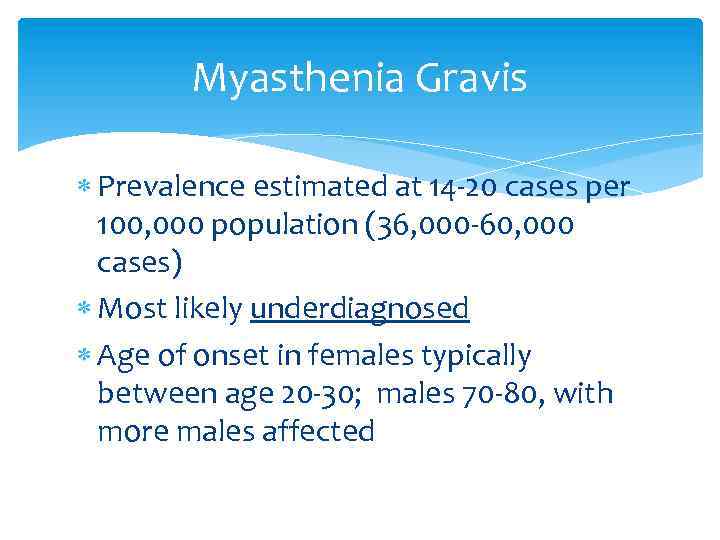 Myasthenia Gravis

* Prevalence estimated at 14-20 cases per 100,000 population (36,000-60,000 cases)

* Most likely underdiagnosed

* Age of onset in females typically between age 20-30;  males 70-80, with more males affected